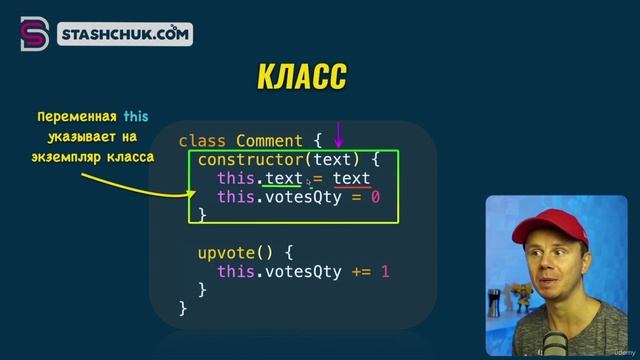 STASHCHUK.COM

КЛАСС

Переменная this указывает на экземпляр класса

class Comment {
  constructor(text) {
    this.text = text
    this.votesQty = 0
  }

  upvote() {
    this.votesQty += 1
  }
}

Udemy